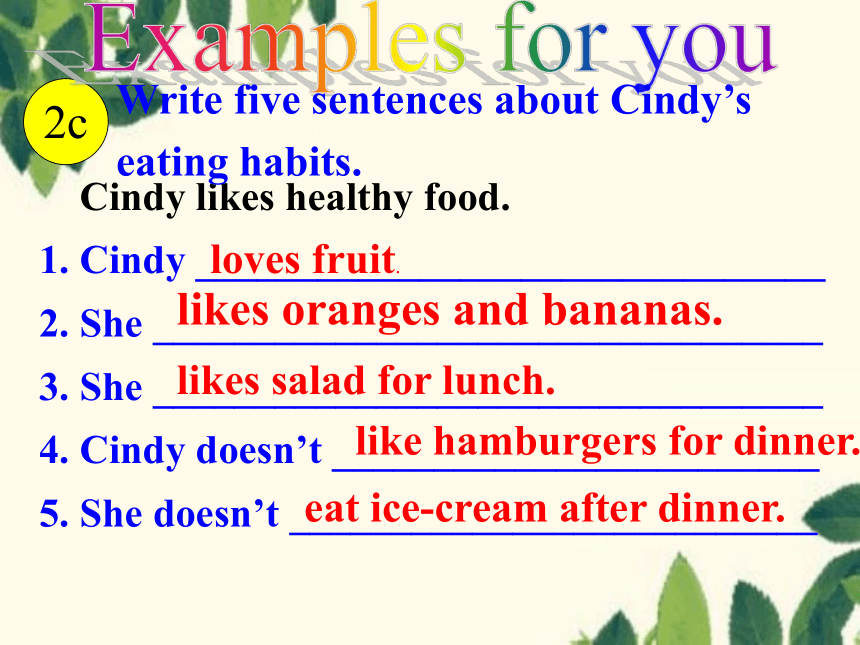 Examples for you

2c

Write five sentences about Cindy’s eating habits.

Cindy likes healthy food.

1. Cindy loves fruit.

2. She likes oranges and bananas.

3. She likes salad for lunch.

4. Cindy doesn’t like hamburgers for dinner.

5. She doesn’t eat ice-cream after dinner.